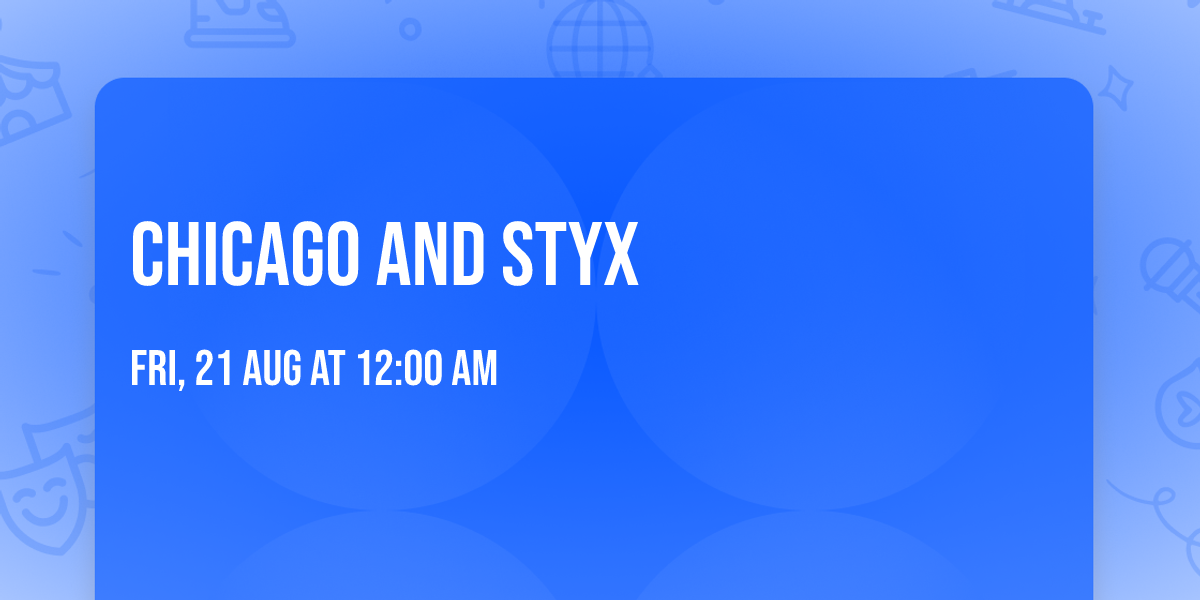 CHICAGO AND STYX

FRI, 21 AUG AT 12:00 AM